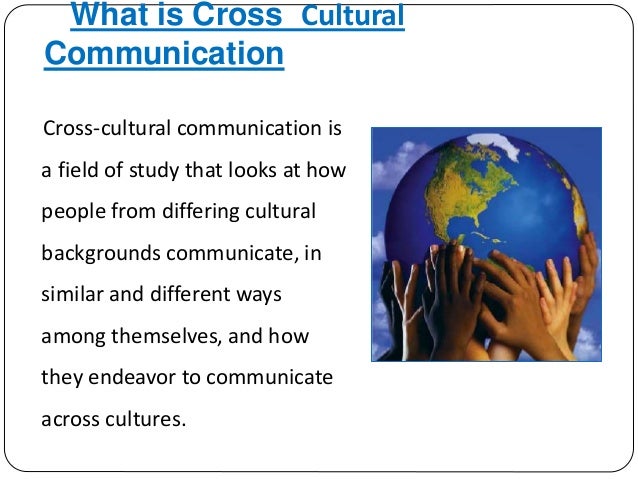 What is Cross Cultural Communication

Cross-cultural communication is a field of study that looks at how people from differing cultural backgrounds communicate, in similar and different ways among themselves, and how they endeavor to communicate across cultures.